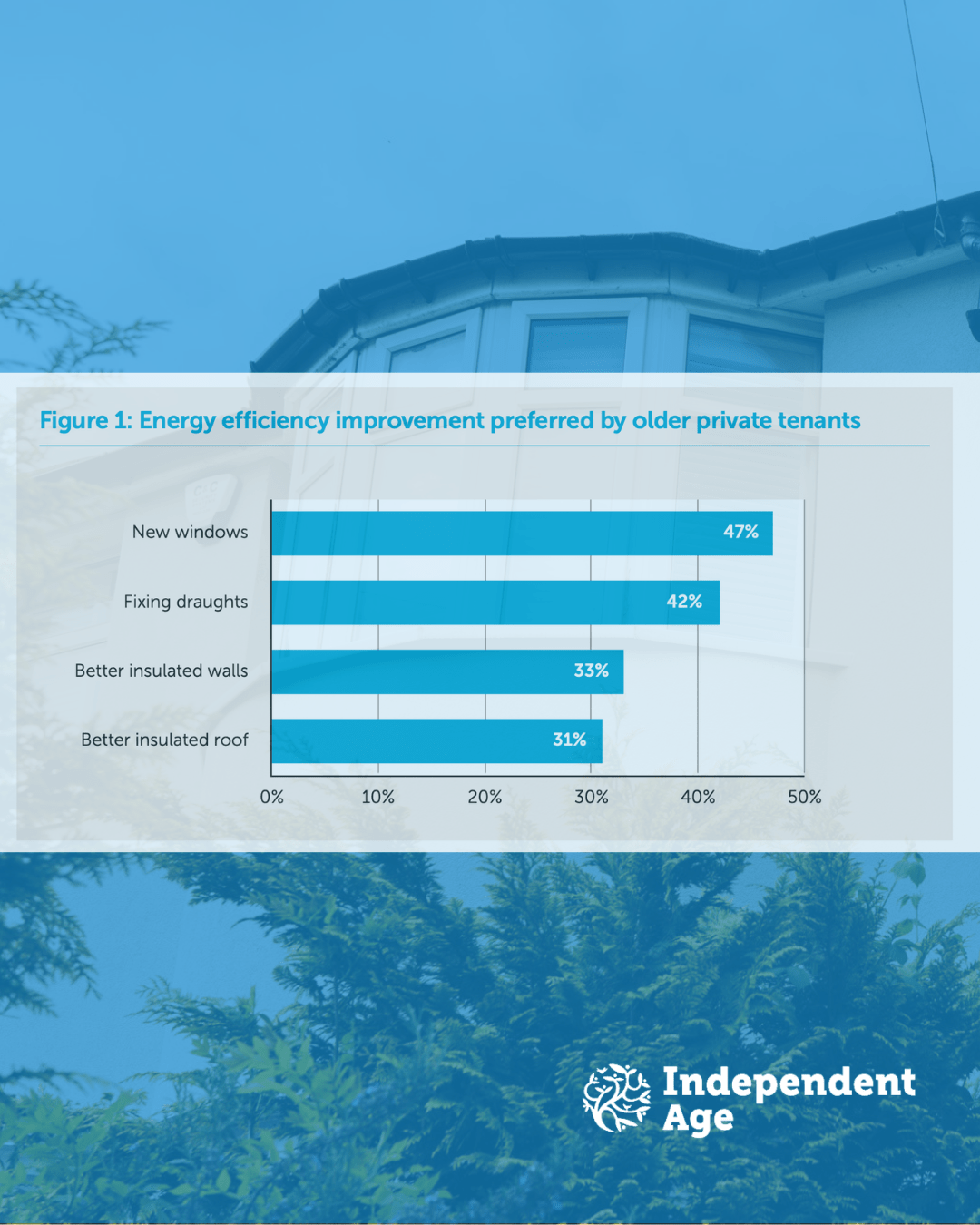 Figure 1: Energy efficiency improvement preferred by older private tenants

New windows 47%

Fixing draughts 42%

Better insulated walls 33%

Better insulated roof 31%

0% 10% 20% 30% 40% 50%

Independent Age